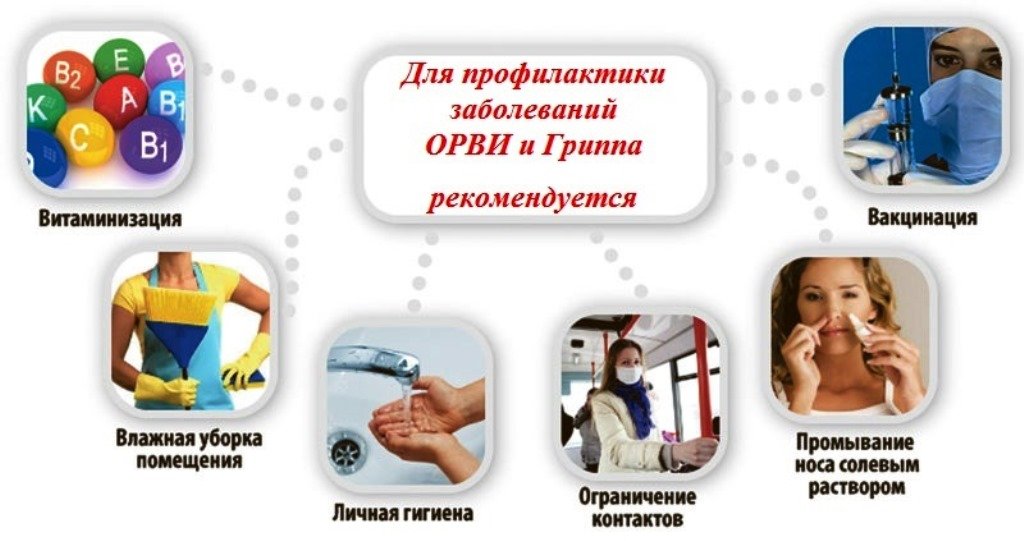 Для профилактики заболеваний ОРВИ и Гриппа

рекомендуется

B2 E B
K A B1
C B1

Витаминизация

Вакцинация

Влажная уборка помещения

Личная гигиена

Ограничение контактов

Промывание носа солевым раствором